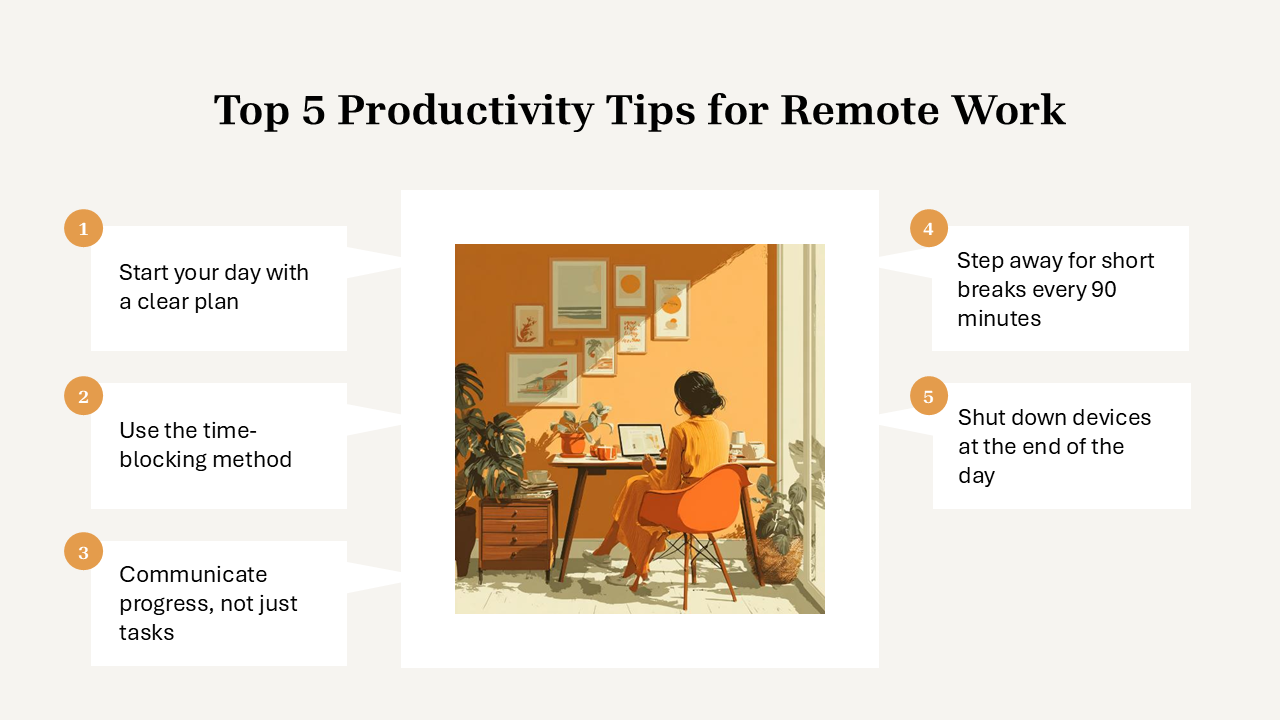 Top 5 Productivity Tips for Remote Work

1

Start your day with a clear plan

2

Use the time-blocking method

3

Communicate progress, not just tasks

4

Step away for short breaks every 90 minutes

5

Shut down devices at the end of the day